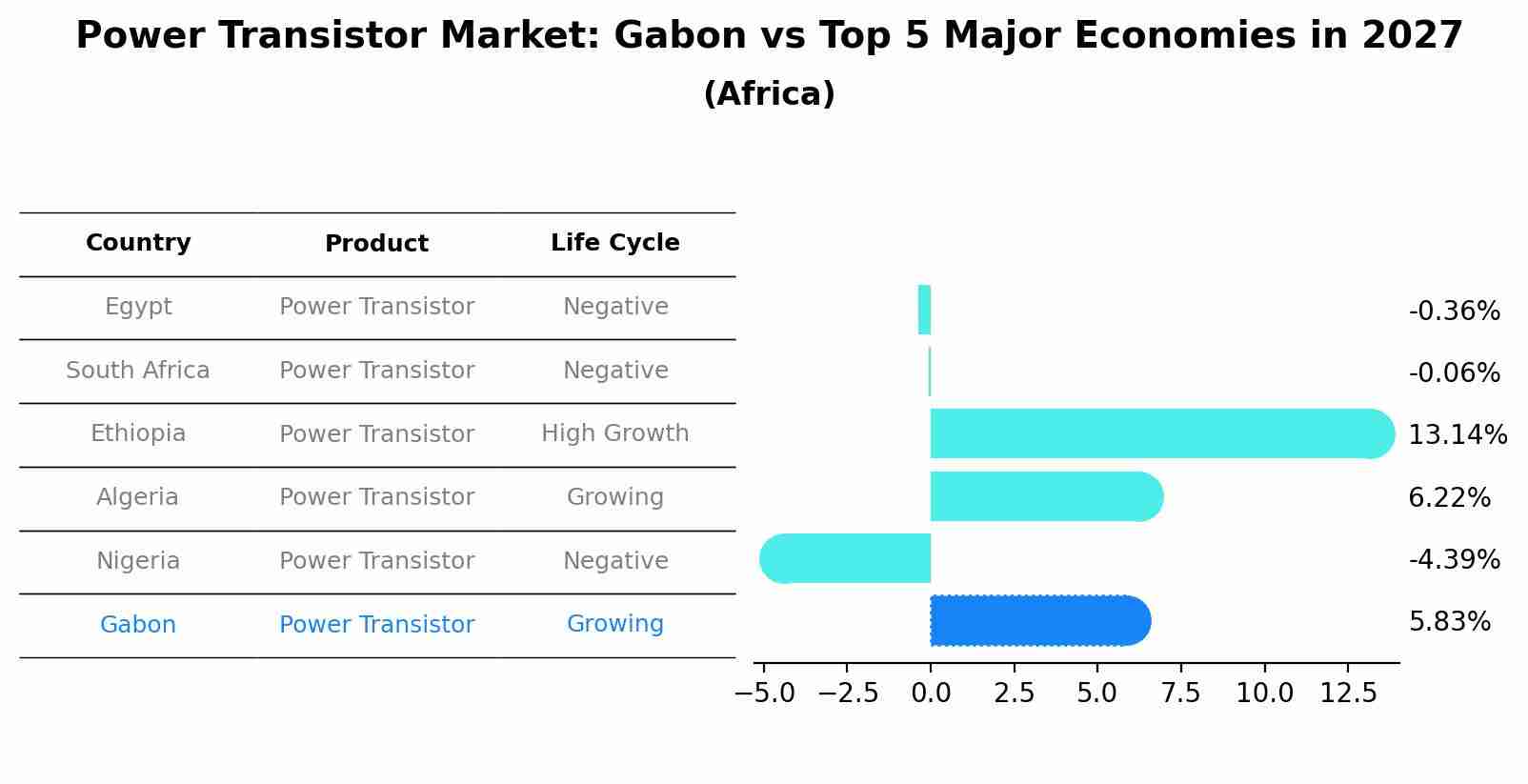 Power Transistor Market: Gabon vs Top 5 Major Economies in 2027
(Africa)

| Country | Product | Life Cycle |
|---|---|---|
| Egypt | Power Transistor | Negative |
| South Africa | Power Transistor | Negative |
| Ethiopia | Power Transistor | High Growth |
| Algeria | Power Transistor | Growing |
| Nigeria | Power Transistor | Negative |
| Gabon | Power Transistor | Growing |

-0.36%
-0.06%
13.14%
6.22%
-4.39%
5.83%

−5.0 −2.5 0.0 2.5 5.0 7.5 10.0 12.5